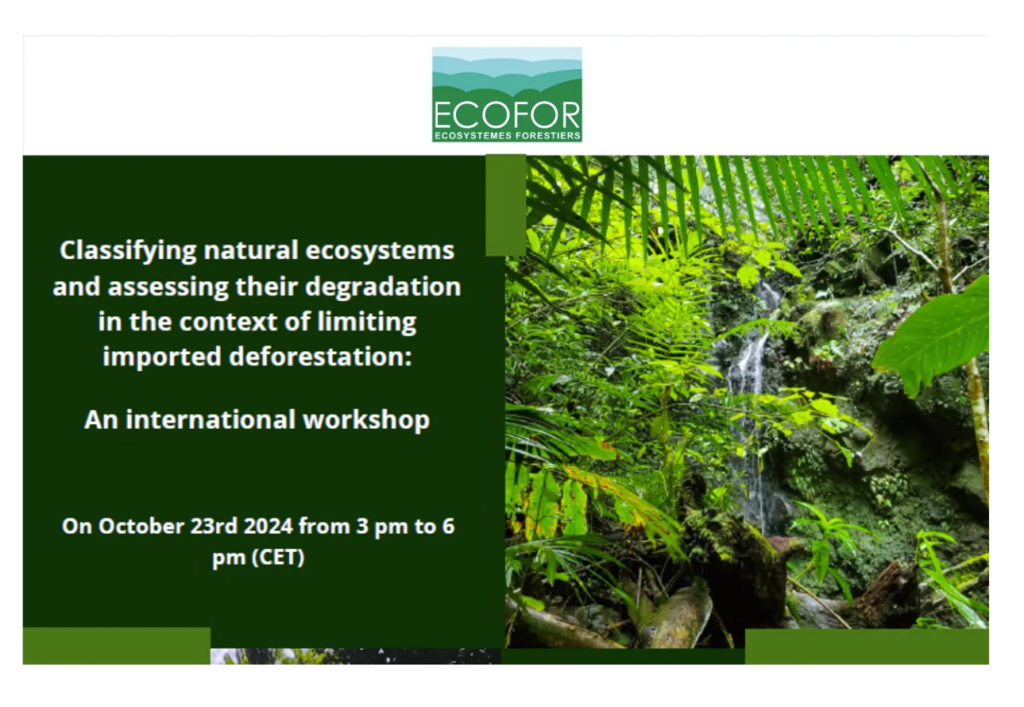 ECOFOR
ECOSYSTEMES FORESTIERS

Classifying natural ecosystems and assessing their degradation in the context of limiting imported deforestation:

An international workshop

On October 23rd 2024 from 3 pm to 6 pm (CET)